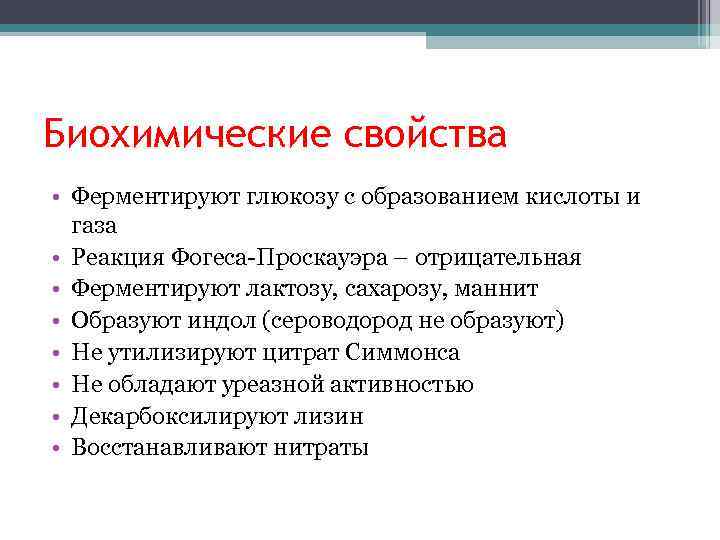 Биохимические свойства

• Ферментируют глюкозу с образованием кислоты и газа
• Реакция Фогеса-Проскауэра – отрицательная
• Ферментируют лактозу, сахарозу, маннит
• Образуют индол (сероводород не образуют)
• Не утилизируют цитрат Симмонса
• Не обладают уреазной активностью
• Декарбоксилируют лизин
• Восстанавливают нитраты